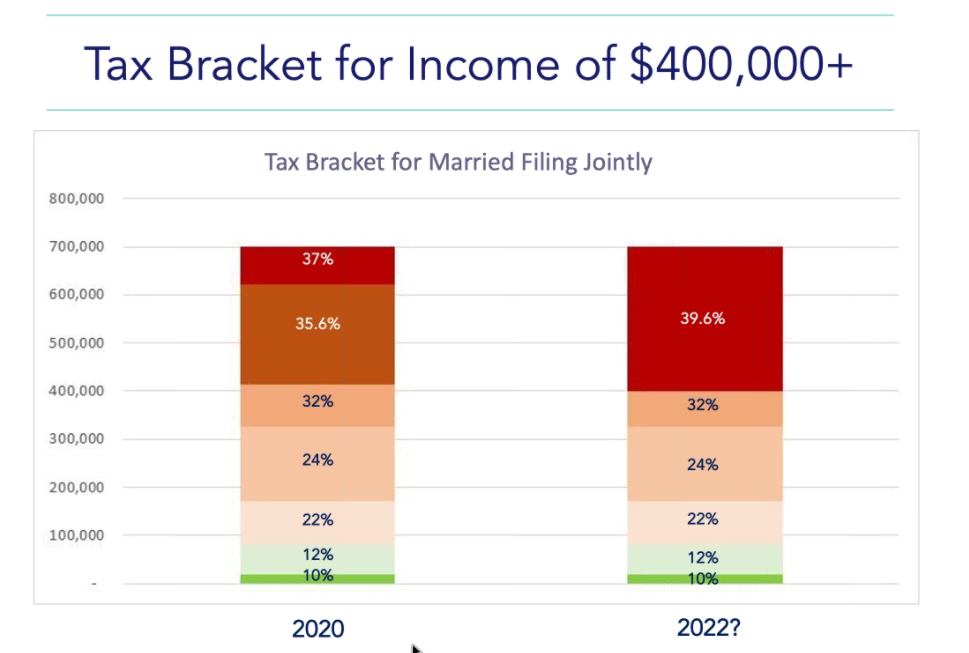 Tax Bracket for Income of $400,000+

Tax Bracket for Married Filing Jointly

800,000
700,000
600,000
500,000
400,000
300,000
200,000
100,000
-

37%
35.6%
32%
24%
22%
12%
10%

39.6%
32%
24%
22%
12%
10%

2020

2022?